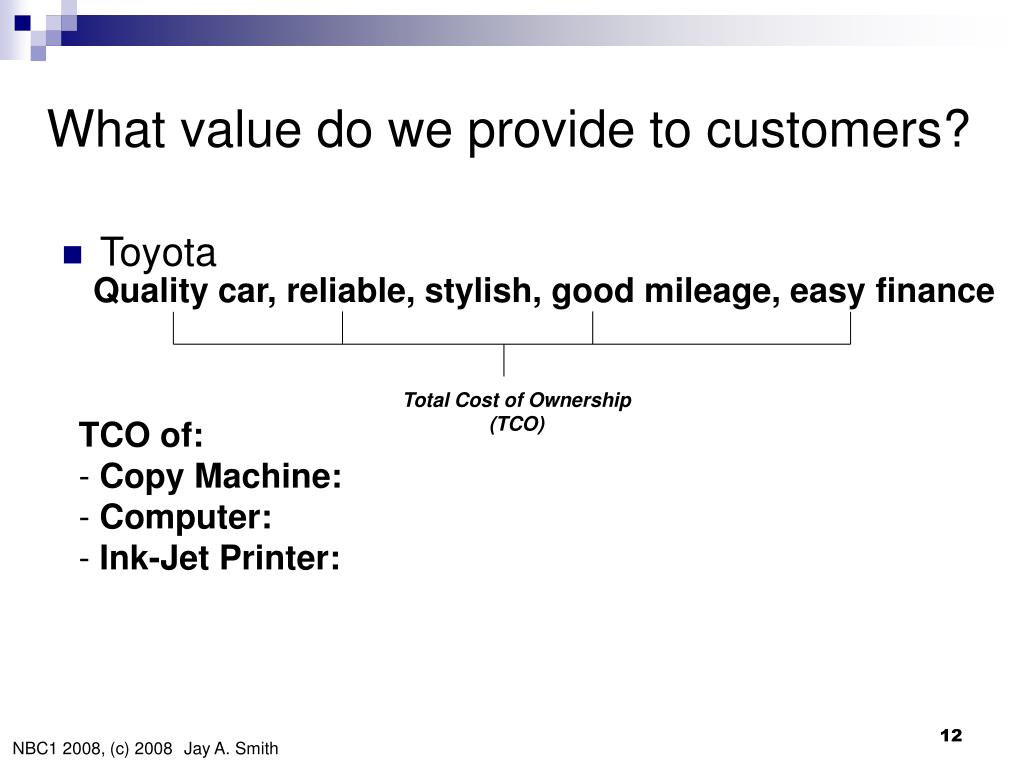 What value do we provide to customers?

Toyota

Quality car, reliable, stylish, good mileage, easy finance

Total Cost of Ownership (TCO)

TCO of:
- Copy Machine:
- Computer:
- Ink-Jet Printer:

NBC1 2008, (c) 2008 Jay A. Smith

12